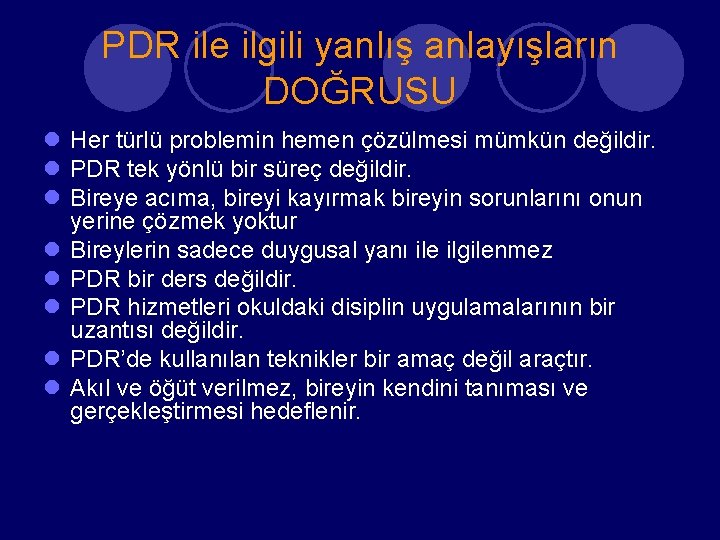 PDR ile ilgili yanlış anlayışların DOĞRUSU

- Her türlü problemin hemen çözülmesi mümkün değildir.
- PDR tek yönlü bir süreç değildir.
- Bireye acıma, bireyi kayırmak bireyin sorunlarını onun yerine çözmek yoktur
- Bireylerin sadece duygusal yanı ile ilgilenmez
- PDR bir ders değildir.
- PDR hizmetleri okuldaki disiplin uygulamalarının bir uzantısı değildir.
- PDR'de kullanılan teknikler bir amaç değil araçtır.
- Akıl ve öğüt verilmez, bireyin kendini tanıması ve gerçekleştirmesi hedeflenir.